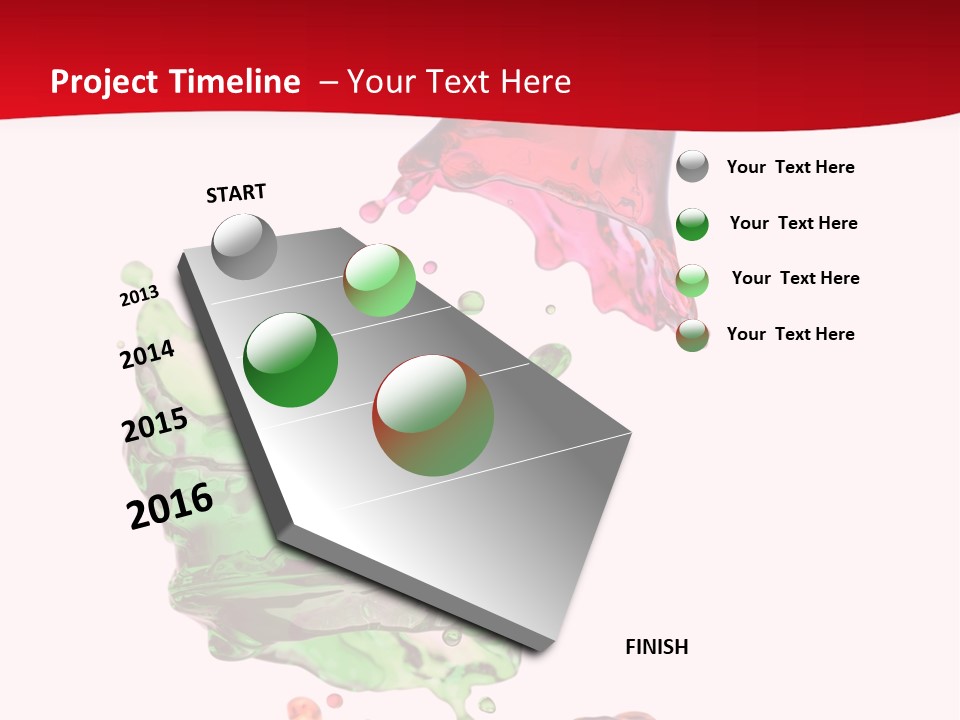 Project Timeline – Your Text Here

START

2013

2014

2015

2016

FINISH

Your Text Here

Your Text Here

Your Text Here

Your Text Here